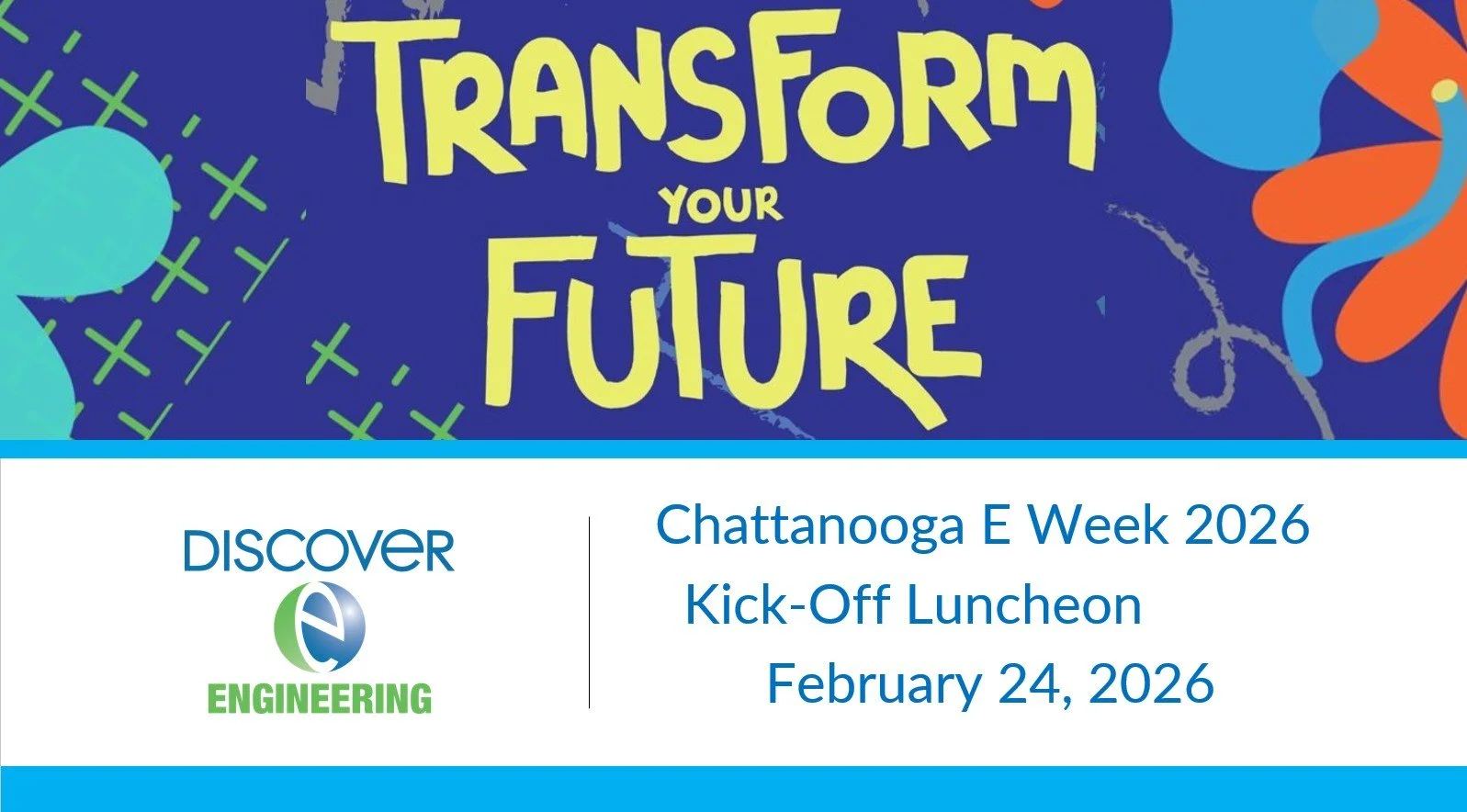 TRANSFORM YOUR FUTURE

DISCOVER
e
ENGINEERING

Chattanooga E Week 2026
Kick-Off Luncheon
February 24, 2026